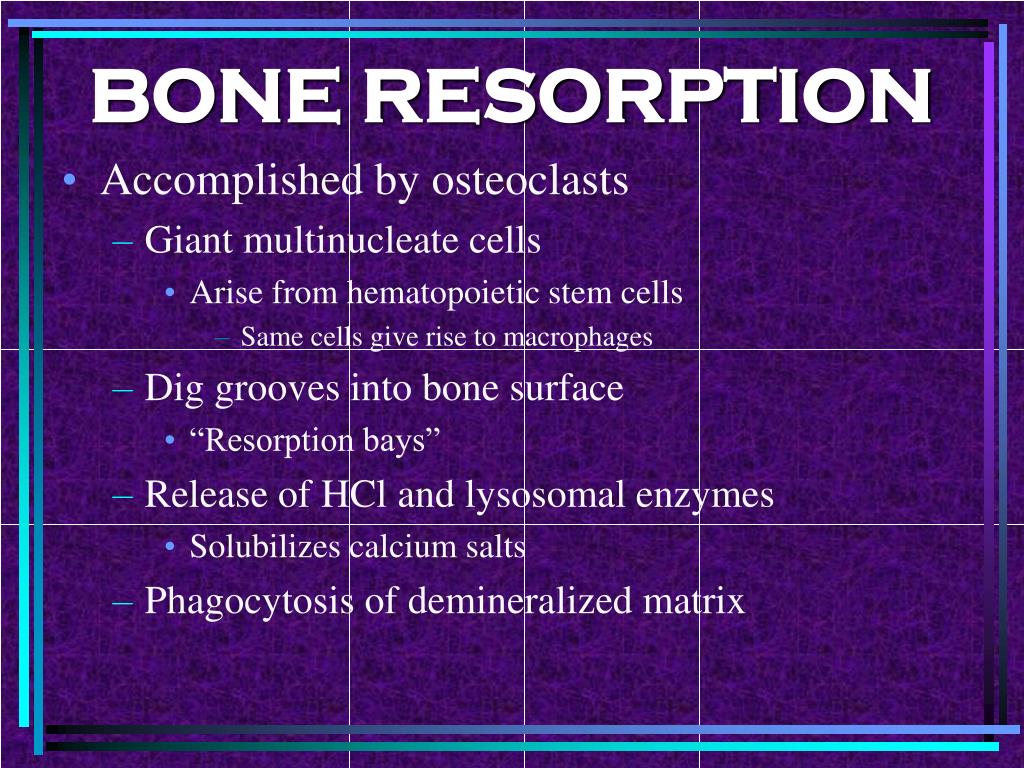 BONE RESORPTION

• Accomplished by osteoclasts
– Giant multinucleate cells
• Arise from hematopoietic stem cells
– Same cells give rise to macrophages
– Dig grooves into bone surface
• “Resorption bays”
– Release of HCl and lysosomal enzymes
• Solubilizes calcium salts
– Phagocytosis of demineralized matrix